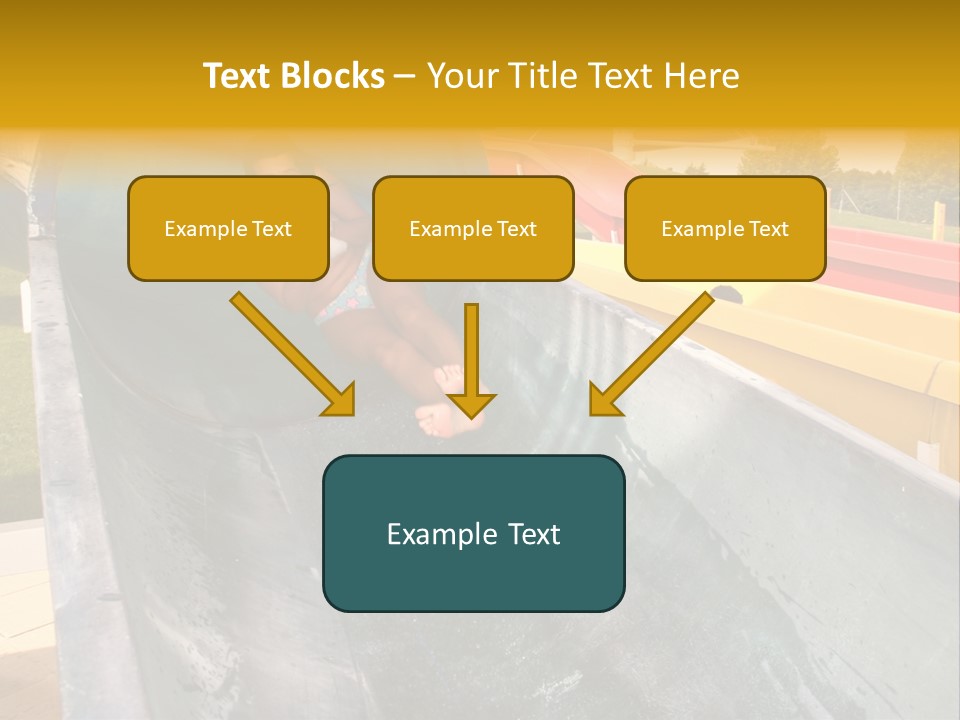 Text Blocks – Your Title Text Here

Example Text

Example Text

Example Text

Example Text